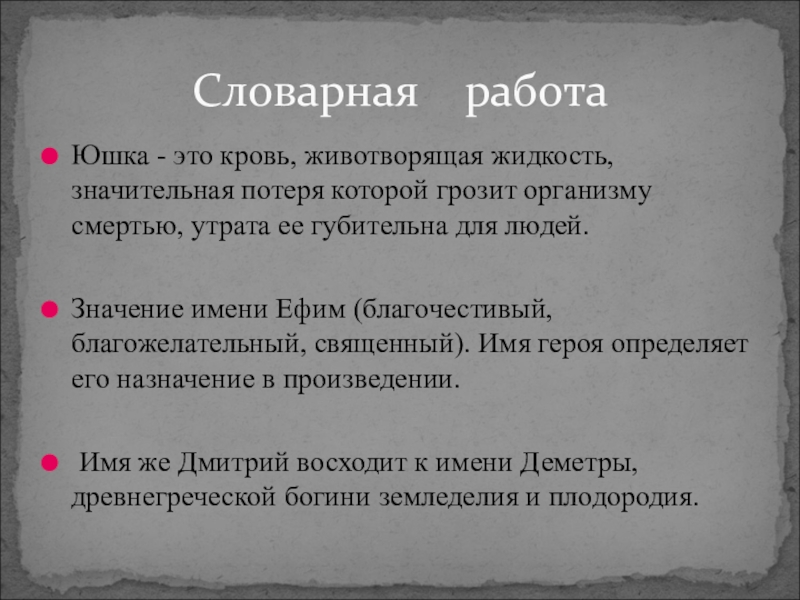 Словарная   работа

Юшка - это кровь, животворящая жидкость, значительная потеря которой грозит организму смертью, утрата ее губительна для людей.

Значение имени Ефим (благочестивый, благожелательный, священный). Имя героя определяет его назначение в произведении.

Имя же Дмитрий восходит к имени Деметры, древнегреческой богини земледелия и плодородия.